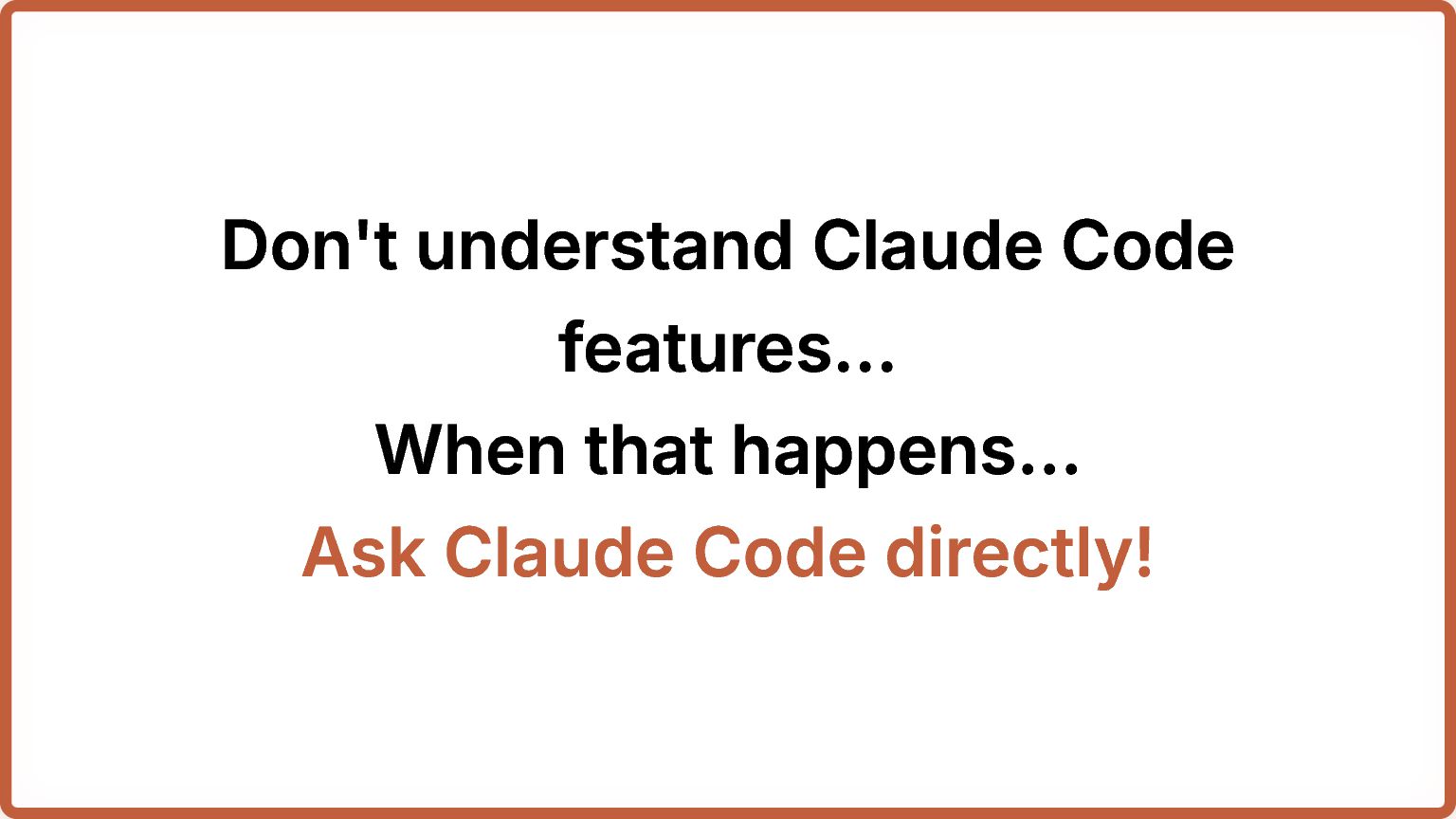 Don't understand Claude Code features...
When that happens...
Ask Claude Code directly!